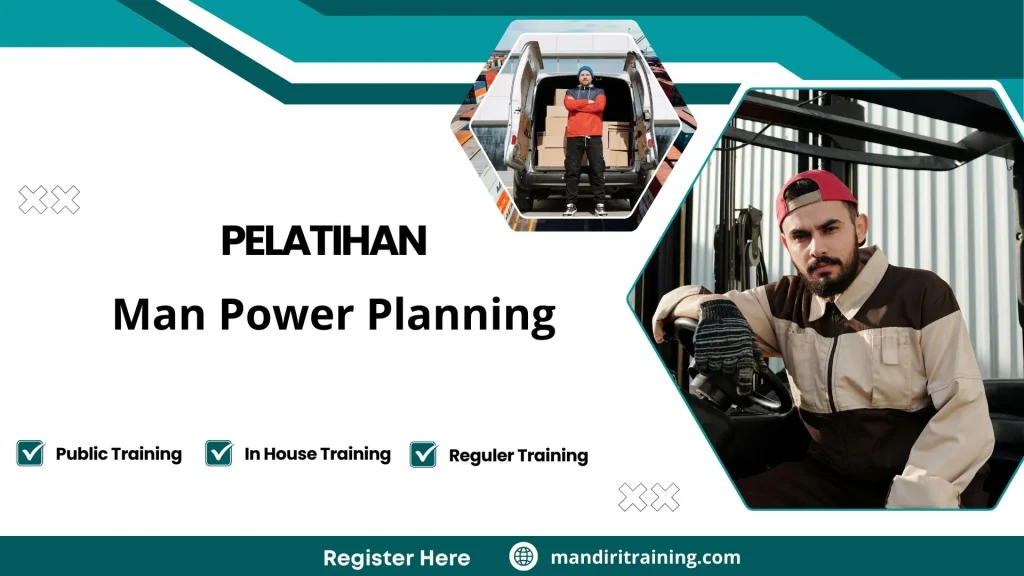 PELATIHAN

Man Power Planning

Public Training In House Training Reguler Training

Register Here mandiritraining.com